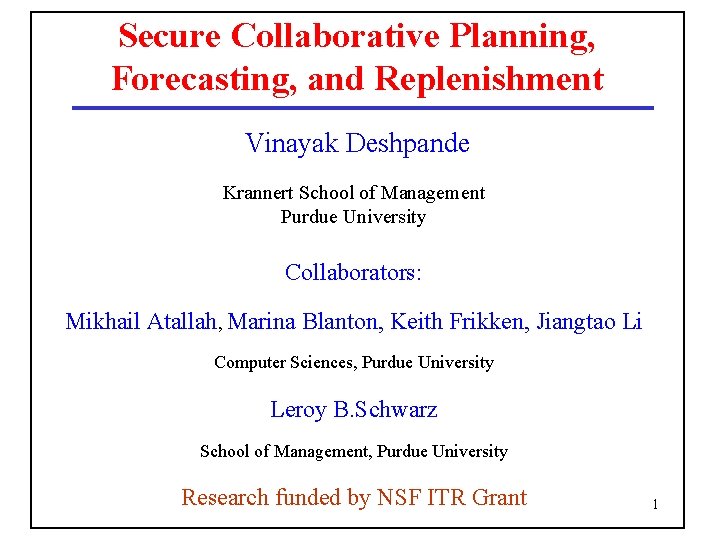 Secure Collaborative Planning, Forecasting, and Replenishment

Vinayak Deshpande

Krannert School of Management
Purdue University

Collaborators:

Mikhail Atallah, Marina Blanton, Keith Frikken, Jiangtao Li

Computer Sciences, Purdue University

Leroy B.Schwarz

School of Management, Purdue University

Research funded by NSF ITR Grant

1